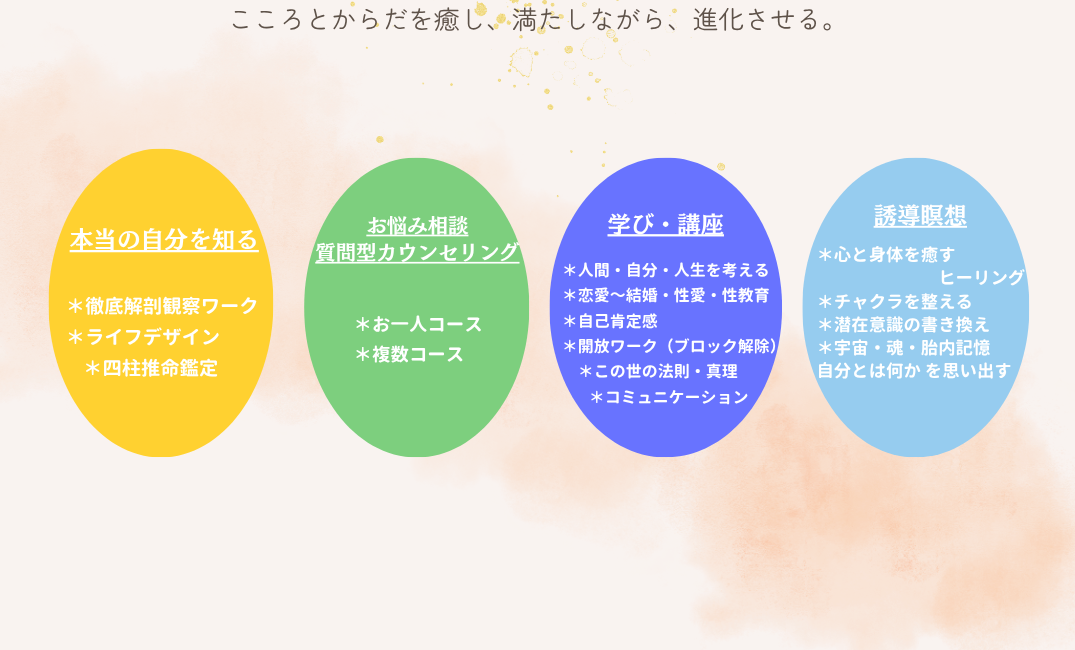 こころとからだを癒し、満たしながら、進化させる。

本当の自分を知る

＊徹底解剖観察ワーク
＊ライフデザイン
＊四柱推命鑑定

お悩み相談
質問型カウンセリング

＊お一人コース
＊複数コース

学び・講座

＊人間・自分・人生を考える
＊恋愛〜結婚・性愛・性教育
＊自己肯定感
＊開放ワーク（ブロック解除）
＊この世の法則・真理
＊コミュニケーション

誘導瞑想

＊心と身体を癒す
ヒーリング
＊チャクラを整える
＊潜在意識の書き換え
＊宇宙・魂・胎内記憶
自分とは何か を思い出す